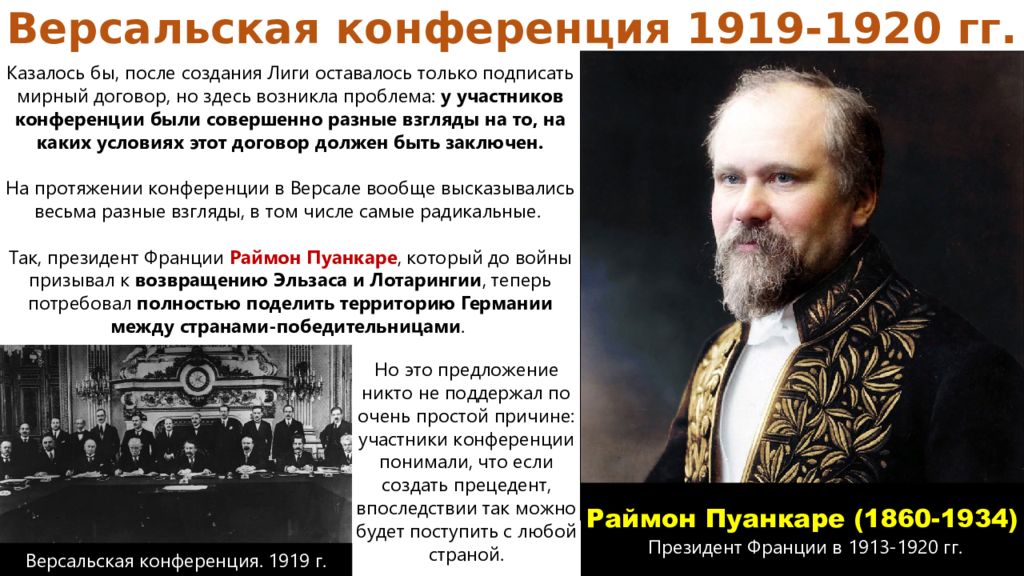 Версальская конференция 1919-1920 гг.

Казалось бы, после создания Лиги оставалось только подписать мирный договор, но здесь возникла проблема: у участников конференции были совершенно разные взгляды на то, на каких условиях этот договор должен быть заключен.

На протяжении конференции в Версале вообще высказывались весьма разные взгляды, в том числе самые радикальные.

Так, президент Франции Раймон Пуанкаре, который до войны призывал к возвращению Эльзаса и Лотарингии, теперь потребовал полностью поделить территорию Германии между странами-победительницами.

Но это предложение никто не поддержал по очень простой причине: участники конференции понимали, что если создать прецедент, впоследствии так можно будет поступить с любой страной.

Версальская конференция. 1919 г.

Раймон Пуанкаре (1860-1934)

Президент Франции в 1913-1920 гг.